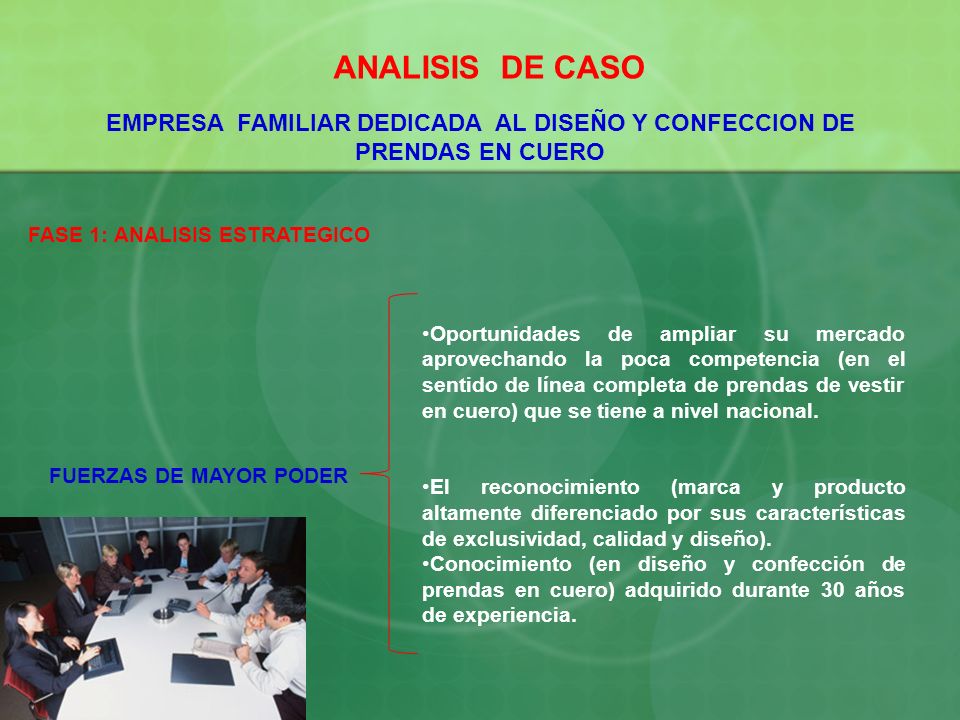 ANALISIS DE CASO

EMPRESA FAMILIAR DEDICADA AL DISEÑO Y CONFECCION DE PRENDAS EN CUERO

FASE 1: ANALISIS ESTRATEGICO

FUERZAS DE MAYOR PODER

•Oportunidades de ampliar su mercado aprovechando la poca competencia (en el sentido de línea completa de prendas de vestir en cuero) que se tiene a nivel nacional.

•El reconocimiento (marca y producto altamente diferenciado por sus características de exclusividad, calidad y diseño).
•Conocimiento (en diseño y confección de prendas en cuero) adquirido durante 30 años de experiencia.